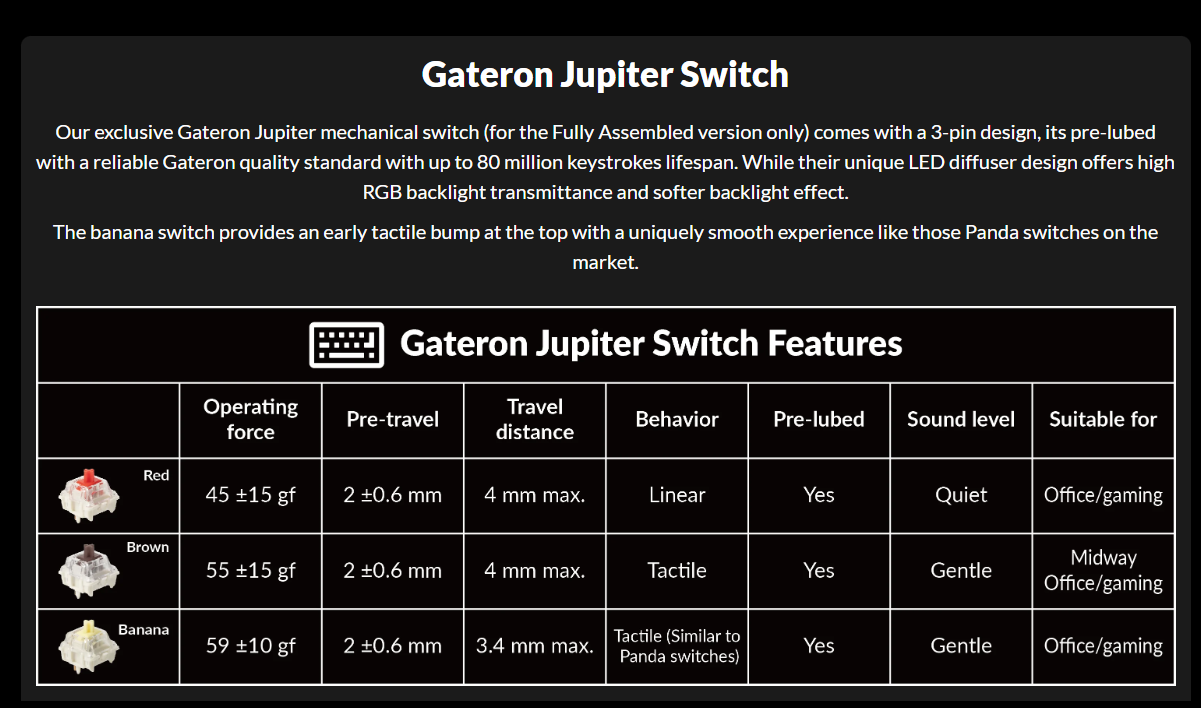 Gateron Jupiter Switch

Our exclusive Gateron Jupiter mechanical switch (for the Fully Assembled version only) comes with a 3-pin design, its pre-lubed with a reliable Gateron quality standard with up to 80 million keystrokes lifespan. While their unique LED diffuser design offers high RGB backlight transmittance and softer backlight effect.

The banana switch provides an early tactile bump at the top with a uniquely smooth experience like those Panda switches on the market.

Gateron Jupiter Switch Features

| | Operating force | Pre-travel | Travel distance | Behavior | Pre-lubed | Sound level | Suitable for |
|---|---|---|---|---|---|---|---|
| Red | 45 ±15 gf | 2 ±0.6 mm | 4 mm max. | Linear | Yes | Quiet | Office/gaming |
| Brown | 55 ±15 gf | 2 ±0.6 mm | 4 mm max. | Tactile | Yes | Gentle | Midway Office/gaming |
| Banana | 59 ±10 gf | 2 ±0.6 mm | 3.4 mm max. | Tactile (Similar to Panda switches) | Yes | Gentle | Office/gaming |